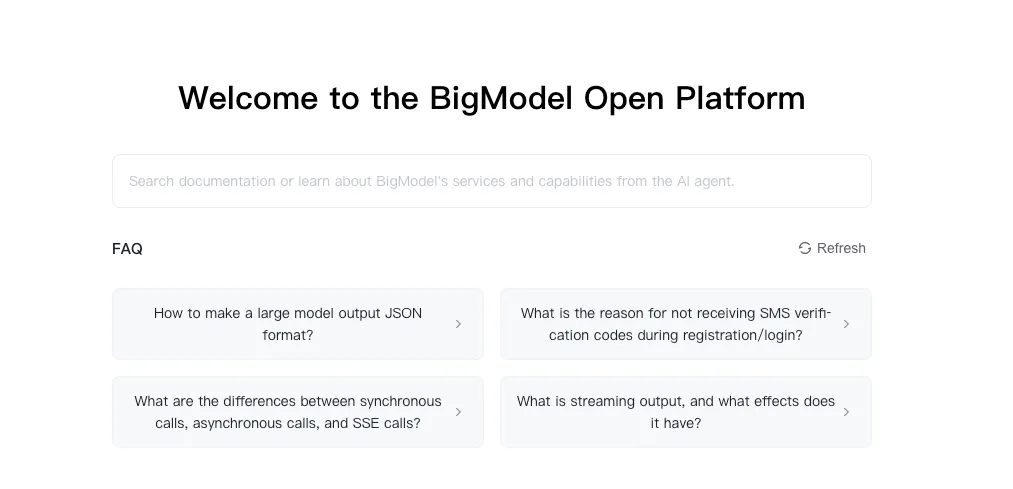 Welcome to the BigModel Open Platform

Search documentation or learn about BigModel's services and capabilities from the AI agent.

FAQ

Refresh

How to make a large model output JSON format?

What is the reason for not receiving SMS verification codes during registration/login?

What are the differences between synchronous calls, asynchronous calls, and SSE calls?

What is streaming output, and what effects does it have?